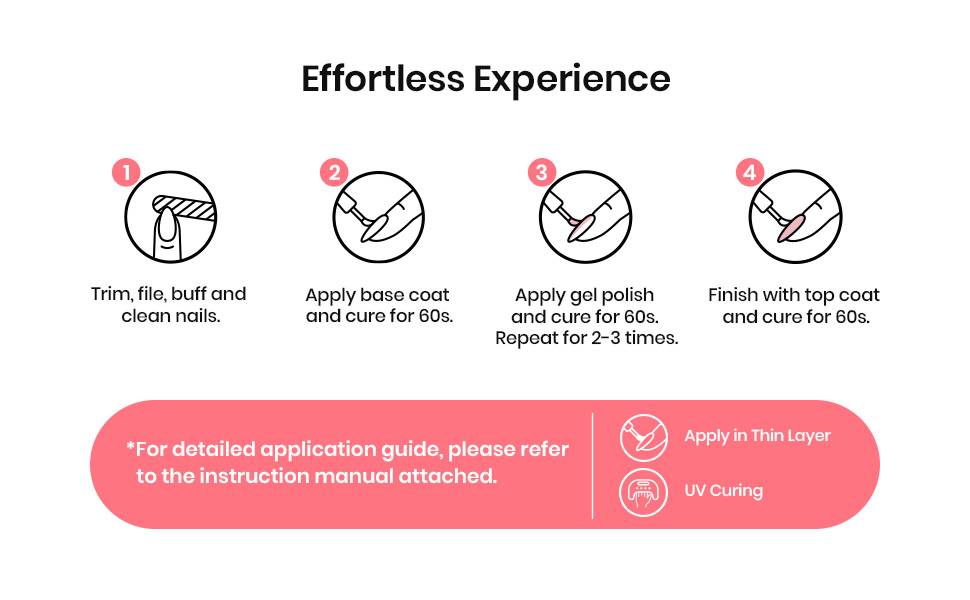 Effortless Experience

1
Trim, file, buff and clean nails.

2
Apply base coat and cure for 60s.

3
Apply gel polish and cure for 60s. Repeat for 2-3 times.

4
Finish with top coat and cure for 60s.

*For detailed application guide, please refer to the instruction manual attached.

Apply in Thin Layer

UV Curing